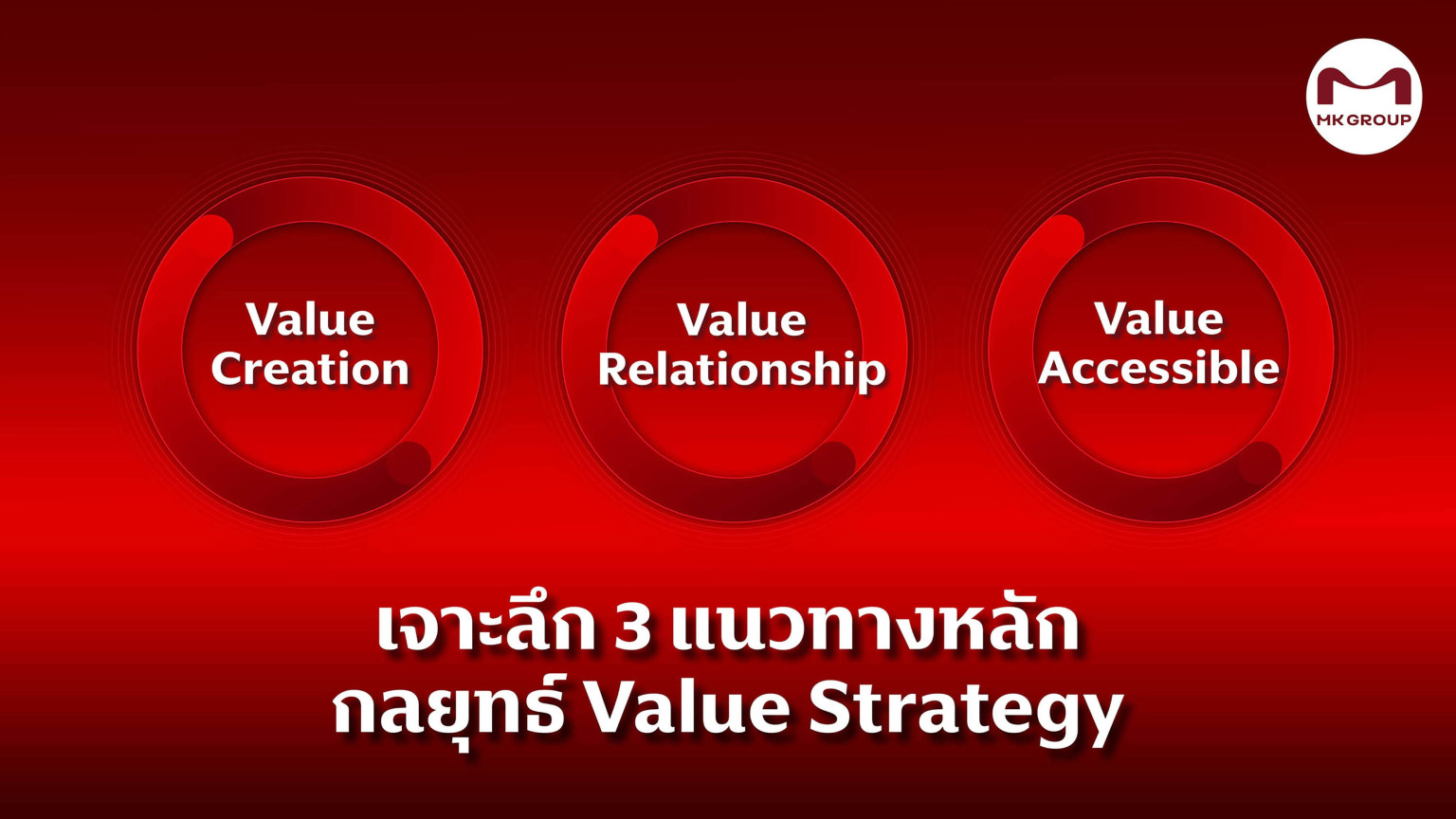 MK GROUP

Value Creation

Value Relationship

Value Accessible

เจาะลึก 3 แนวทางหลัก
กลยุทธ์ Value Strategy